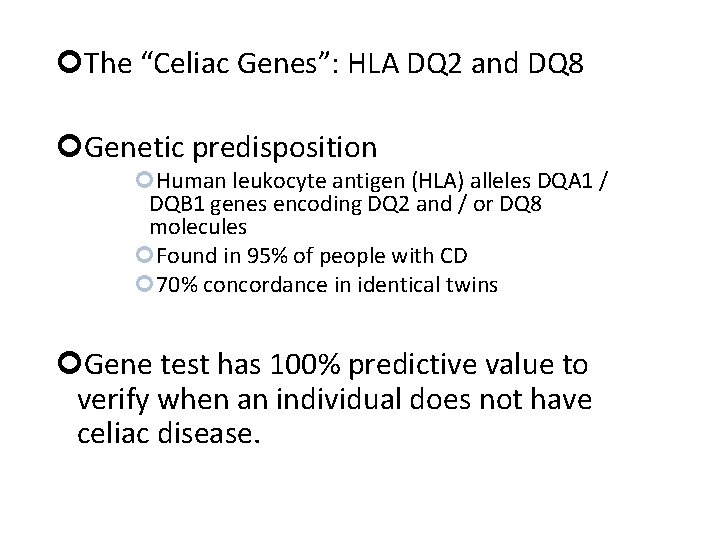 The “Celiac Genes”: HLA DQ2 and DQ8

Genetic predisposition

Human leukocyte antigen (HLA) alleles DQA1 / DQB1 genes encoding DQ2 and / or DQ8 molecules

Found in 95% of people with CD

70% concordance in identical twins

Gene test has 100% predictive value to verify when an individual does not have celiac disease.